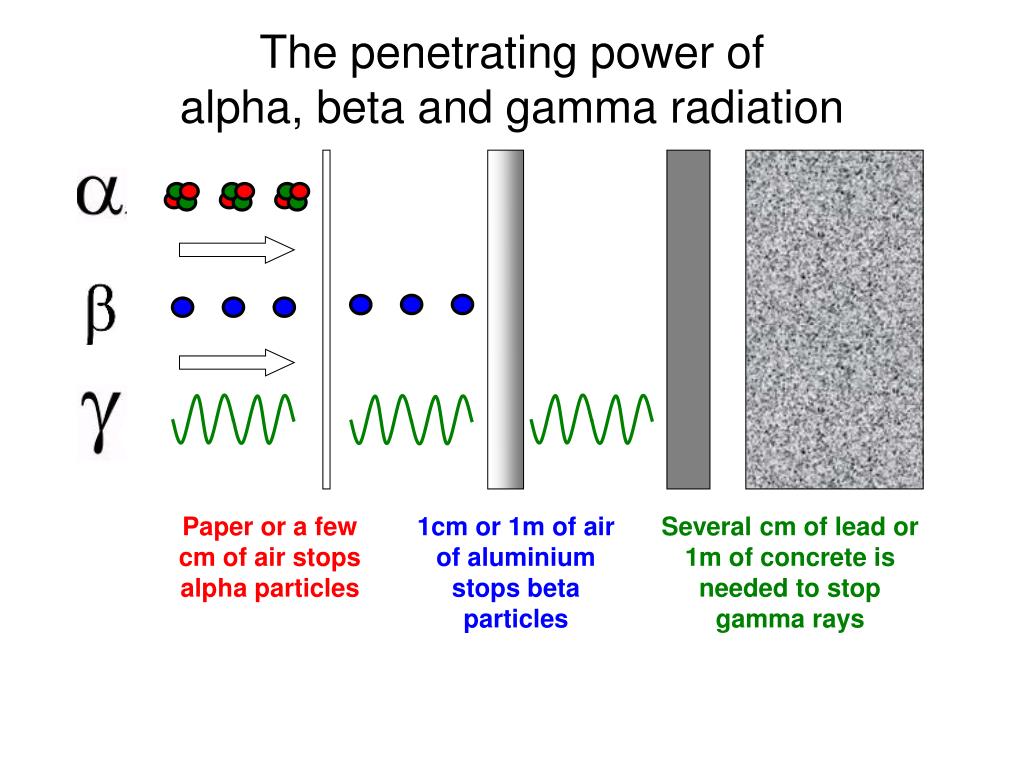 The penetrating power of alpha, beta and gamma radiation

$\alpha$

$\beta$

$\gamma$

Paper or a few cm of air stops alpha particles

1cm or 1m of air of aluminium stops beta particles

Several cm of lead or 1m of concrete is needed to stop gamma rays